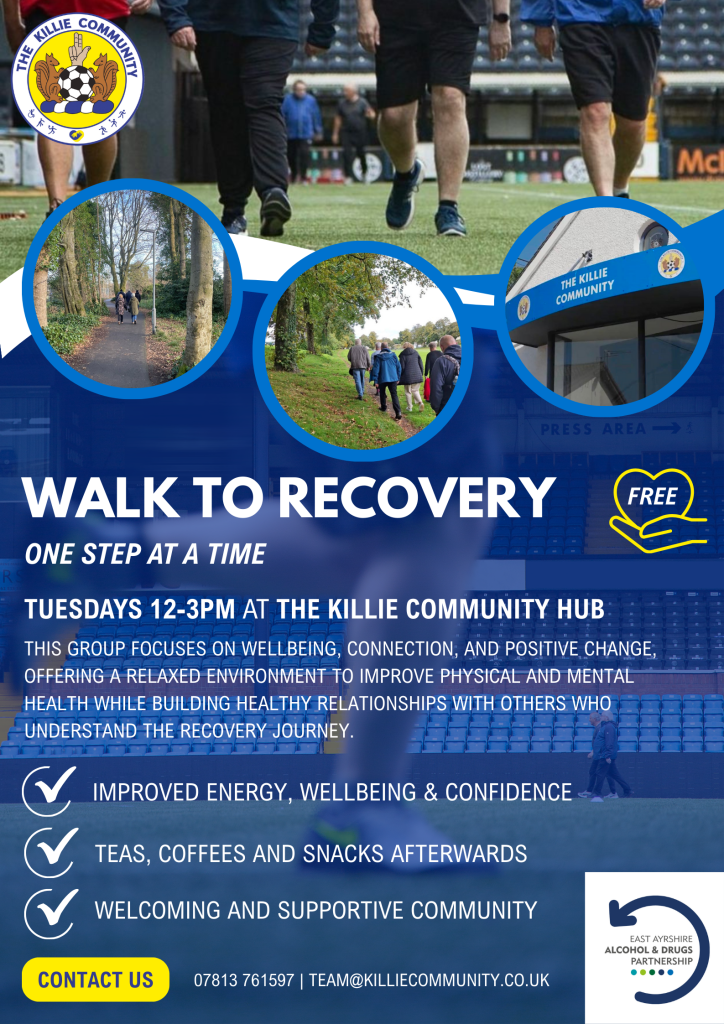 THE KILLIE COMMUNITY

THE KILLIE COMMUNITY

PRESS AREA

WALK TO RECOVERY

FREE

ONE STEP AT A TIME

TUESDAYS 12-3PM AT THE KILLIE COMMUNITY HUB

THIS GROUP FOCUSES ON WELLBEING, CONNECTION, AND POSITIVE CHANGE, OFFERING A RELAXED ENVIRONMENT TO IMPROVE PHYSICAL AND MENTAL HEALTH WHILE BUILDING HEALTHY RELATIONSHIPS WITH OTHERS WHO UNDERSTAND THE RECOVERY JOURNEY.

IMPROVED ENERGY, WELLBEING & CONFIDENCE

TEAS, COFFEES AND SNACKS AFTERWARDS

WELCOMING AND SUPPORTIVE COMMUNITY

CONTACT US

07813 761597 | TEAM@KILLIECOMMUNITY.CO.UK

EAST AYRSHIRE ALCOHOL & DRUGS PARTNERSHIP